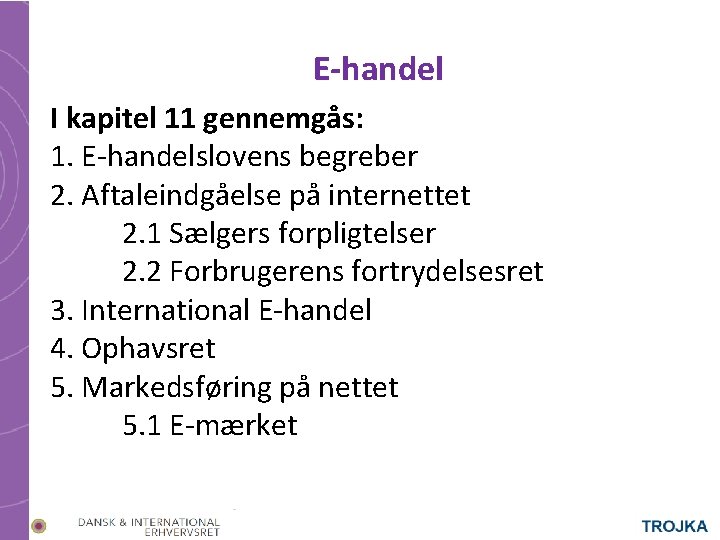 E-handel

I kapitel 11 gennemgås:
1. E-handelslovens begreber
2. Aftaleindgåelse på internettet
2.1 Sælgers forpligtelser
2.2 Forbrugerens fortrydelsesret
3. International E-handel
4. Ophavsret
5. Markedsføring på nettet
5.1 E-mærket

DANSK & INTERNATIONAL ERHVERVSRET

TROJKA